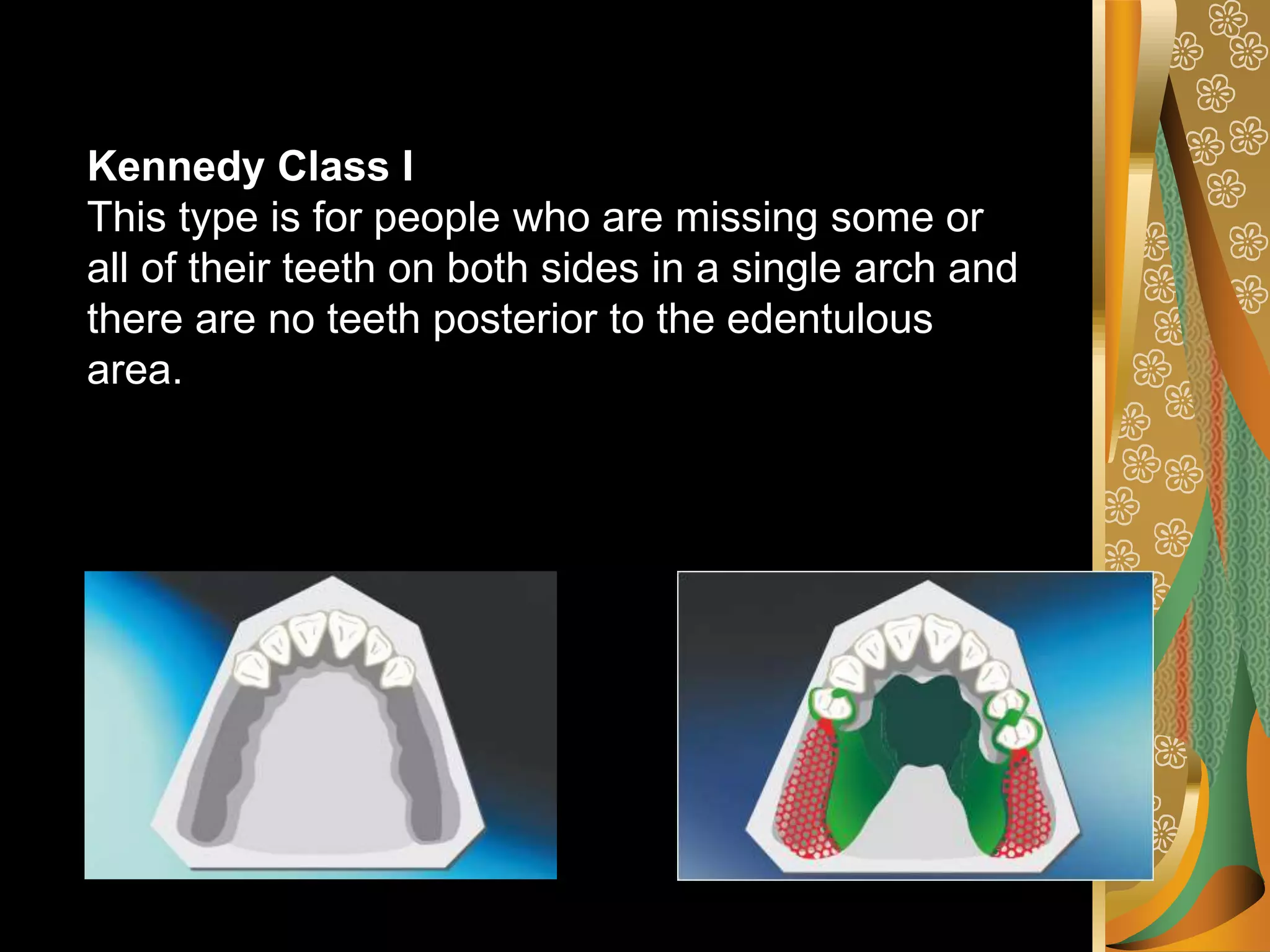 Kennedy Class I
This type is for people who are missing some or all of their teeth on both sides in a single arch and there are no teeth posterior to the edentulous area.